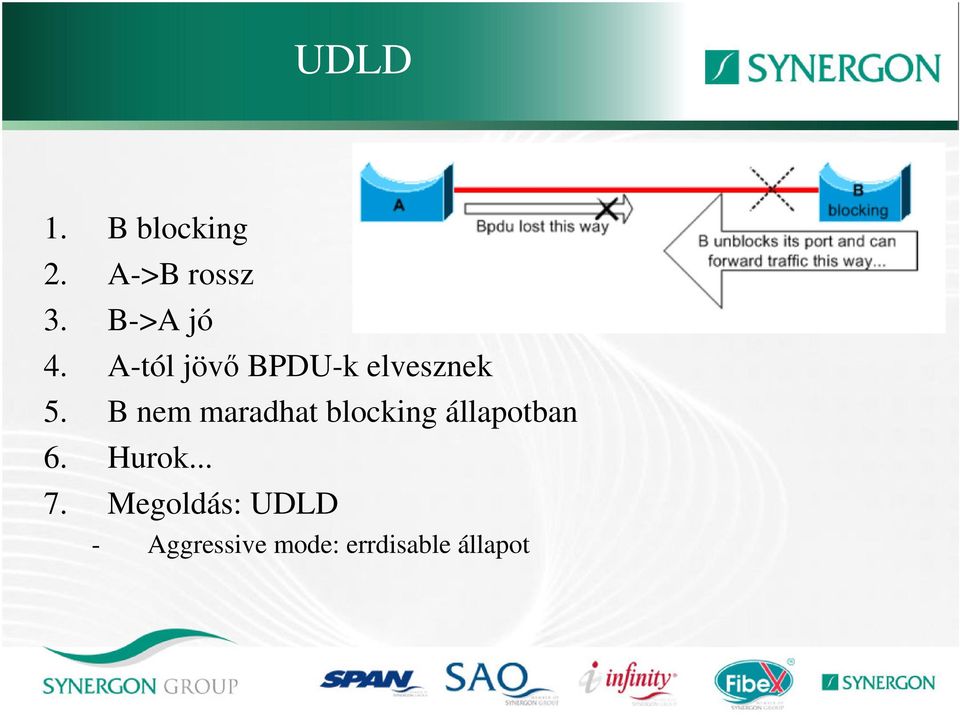 UDLD

SYNERGON

A

Bpdu lost this way

B
blocking

B unblocks its port and can forward traffic this way...

1. B blocking
2. A->B rossz
3. B->A jó
4. A-tól jövő BPDU-k elvesznek
5. B nem maradhat blocking állapotban
6. Hurok...
7. Megoldás: UDLD
- Aggressive mode: errdisable állapot

SYNERGON GROUP

SPAN

SAO

infinity

FibeX

SYNERGON